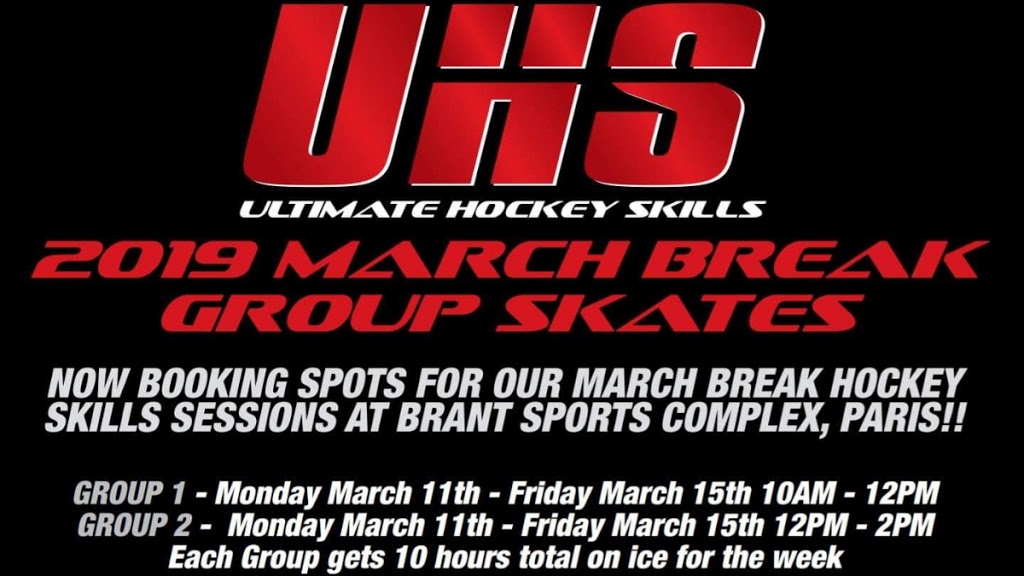 UHS
ULTIMATE HOCKEY SKILLS
2019 MARCH BREAK GROUP SKATES

NOW BOOKING SPOTS FOR OUR MARCH BREAK HOCKEY SKILLS SESSIONS AT BRANT SPORTS COMPLEX, PARIS!!

GROUP 1 - Monday March 11th - Friday March 15th 10AM - 12PM
GROUP 2 - Monday March 11th - Friday March 15th 12PM - 2PM
Each Group gets 10 hours total on ice for the week